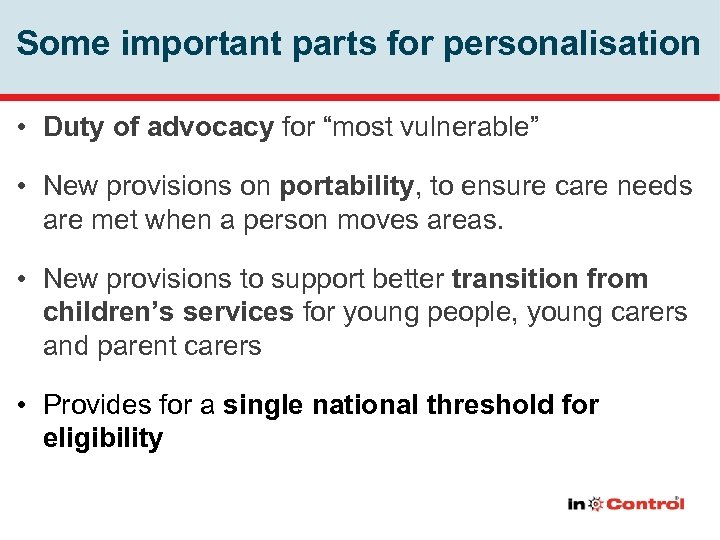 Some important parts for personalisation

• Duty of advocacy for “most vulnerable”

• New provisions on portability, to ensure care needs are met when a person moves areas.

• New provisions to support better transition from children’s services for young people, young carers and parent carers

• Provides for a single national threshold for eligibility

in Control